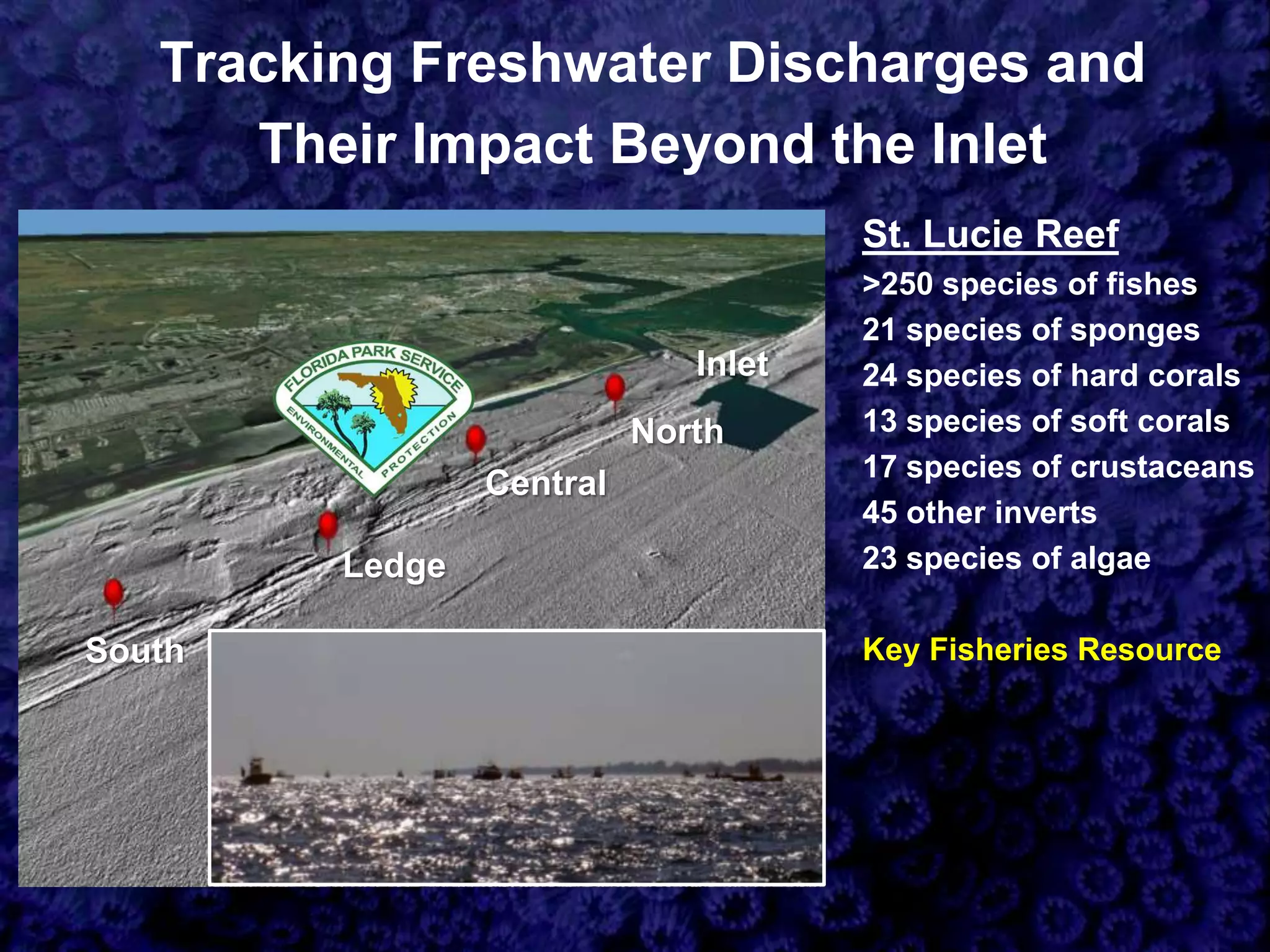 Tracking Freshwater Discharges and Their Impact Beyond the Inlet

FLORIDA PARK SERVICE
ENVIRONMENTAL PROTECTION

Inlet
North
Central
Ledge
South

St. Lucie Reef
>250 species of fishes
21 species of sponges
24 species of hard corals
13 species of soft corals
17 species of crustaceans
45 other inverts
23 species of algae

Key Fisheries Resource